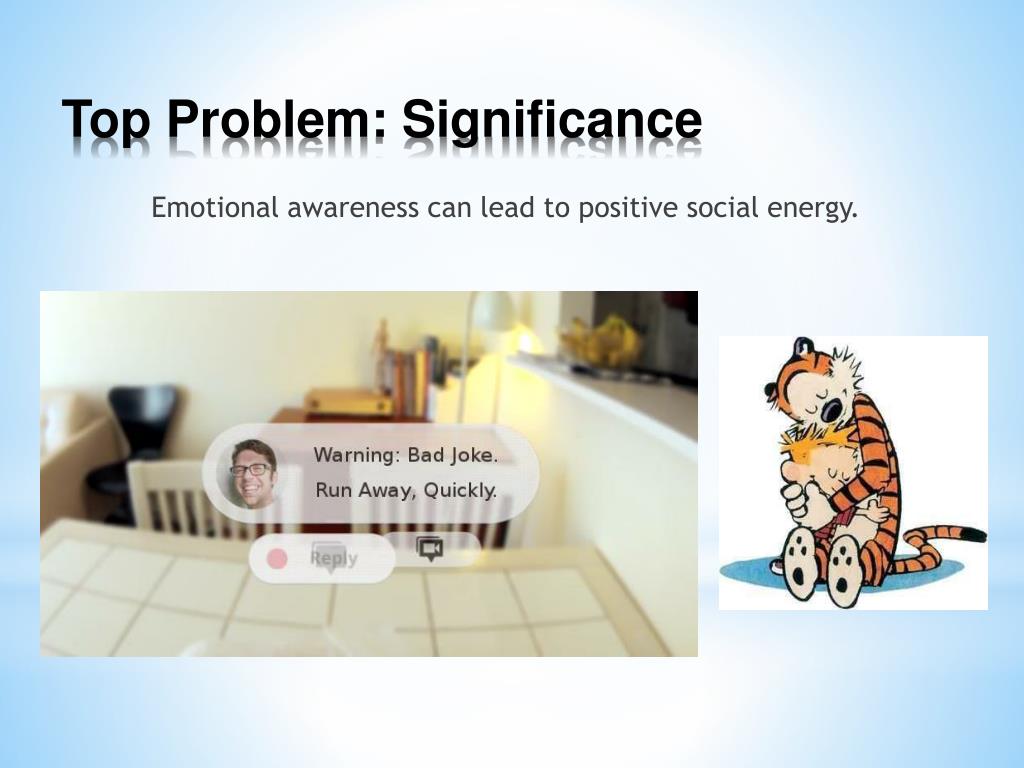 Top Problem: Significance

Emotional awareness can lead to positive social energy.

Warning: Bad Joke.
Run Away, Quickly.

Reply